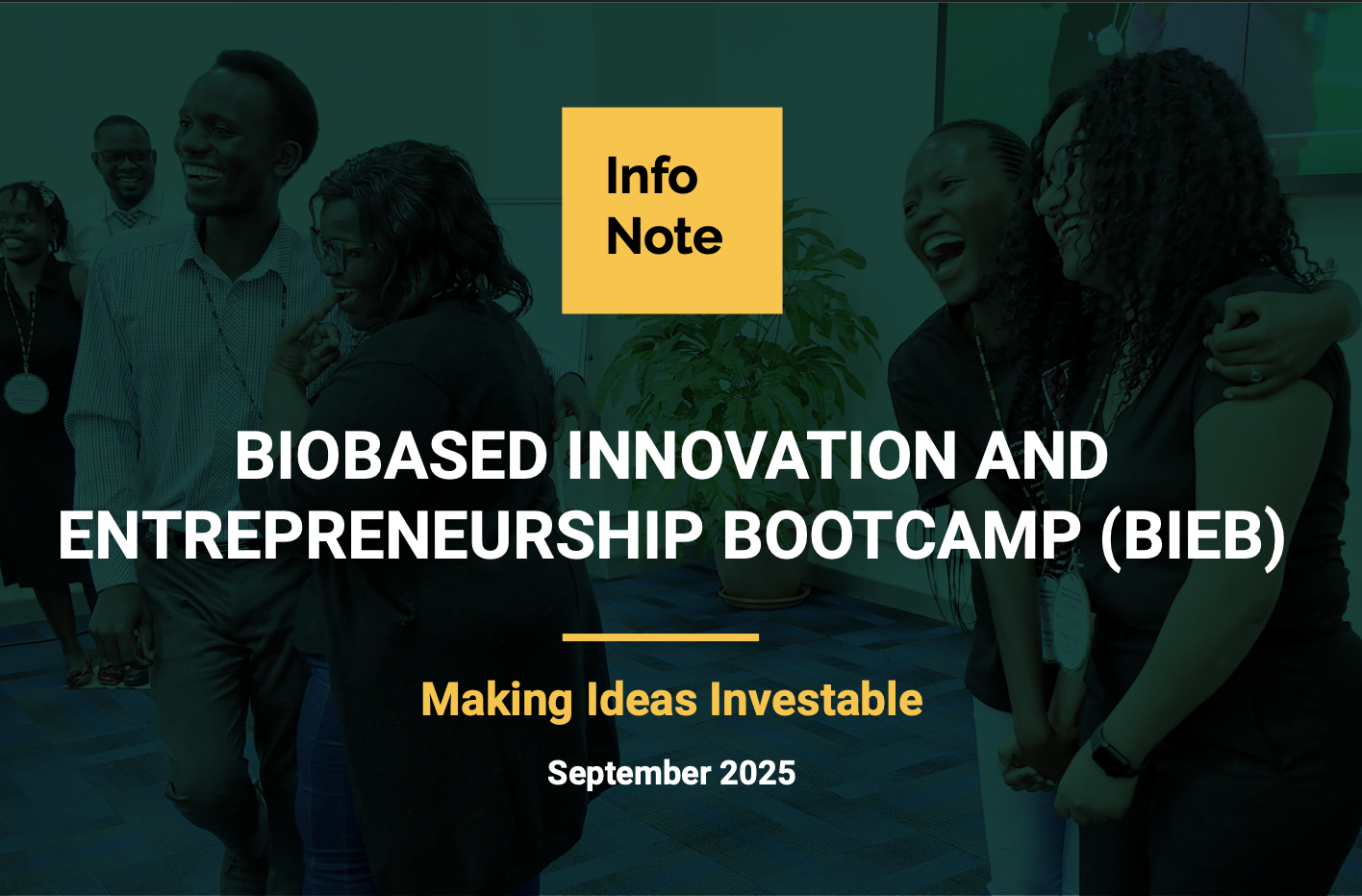 Info Note

BIOBASED INNOVATION AND ENTREPRENEURSHIP BOOTCAMP (BIEB)

Making Ideas Investable

September 2025